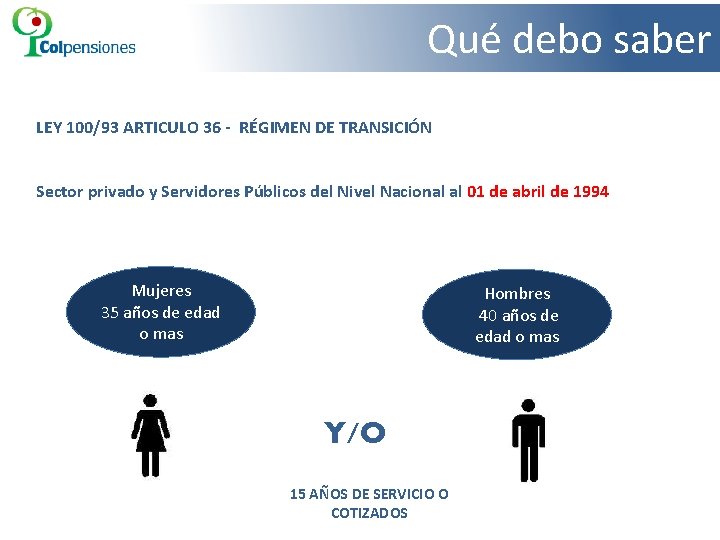 Colpensiones

Qué debo saber

LEY 100/93 ARTICULO 36 - RÉGIMEN DE TRANSICIÓN

Sector privado y Servidores Públicos del Nivel Nacional al 01 de abril de 1994

Mujeres
35 años de edad
o mas

Hombres
40 años de
edad o mas

Y/O

15 AÑOS DE SERVICIO O COTIZADOS